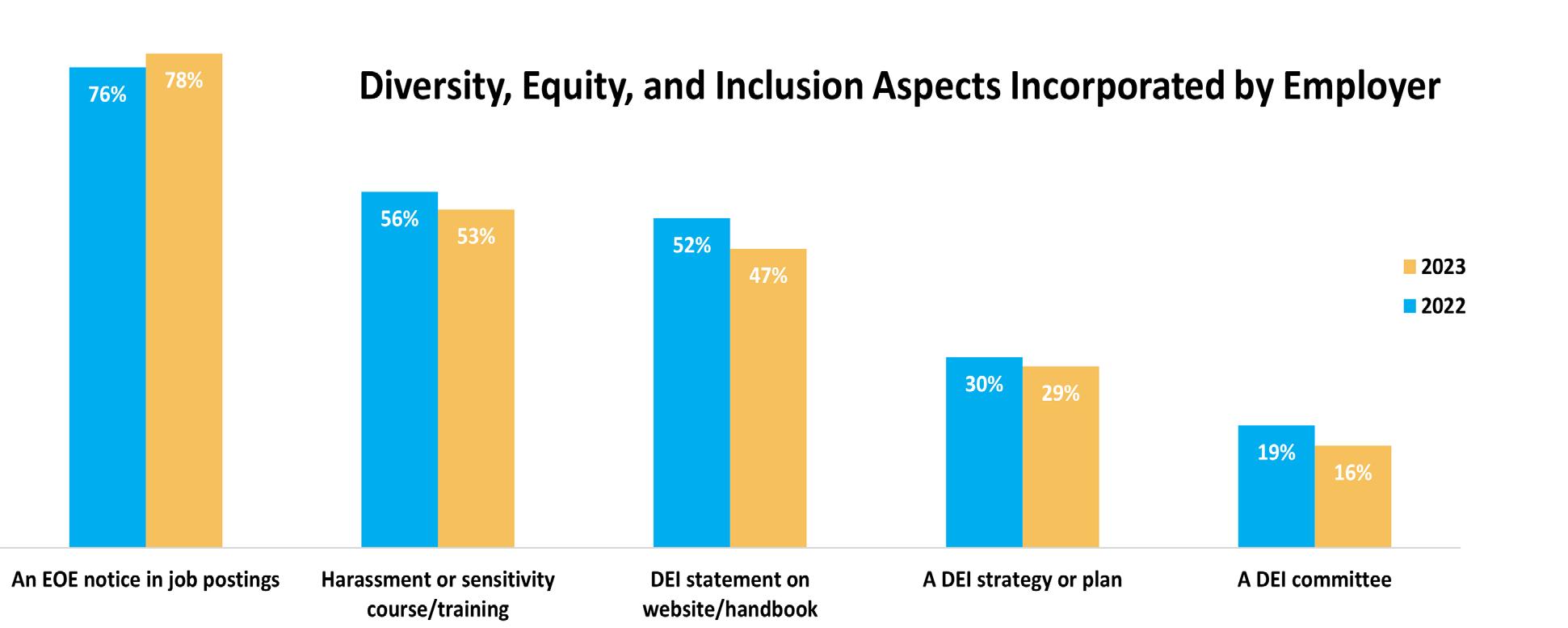 Diversity, Equity, and Inclusion Aspects Incorporated by Employer

76%
78%
56%
53%
52%
47%
30%
29%
19%
16%

2023
2022

An EOE notice in job postings
Harassment or sensitivity course/training
DEI statement on website/handbook
A DEI strategy or plan
A DEI committee